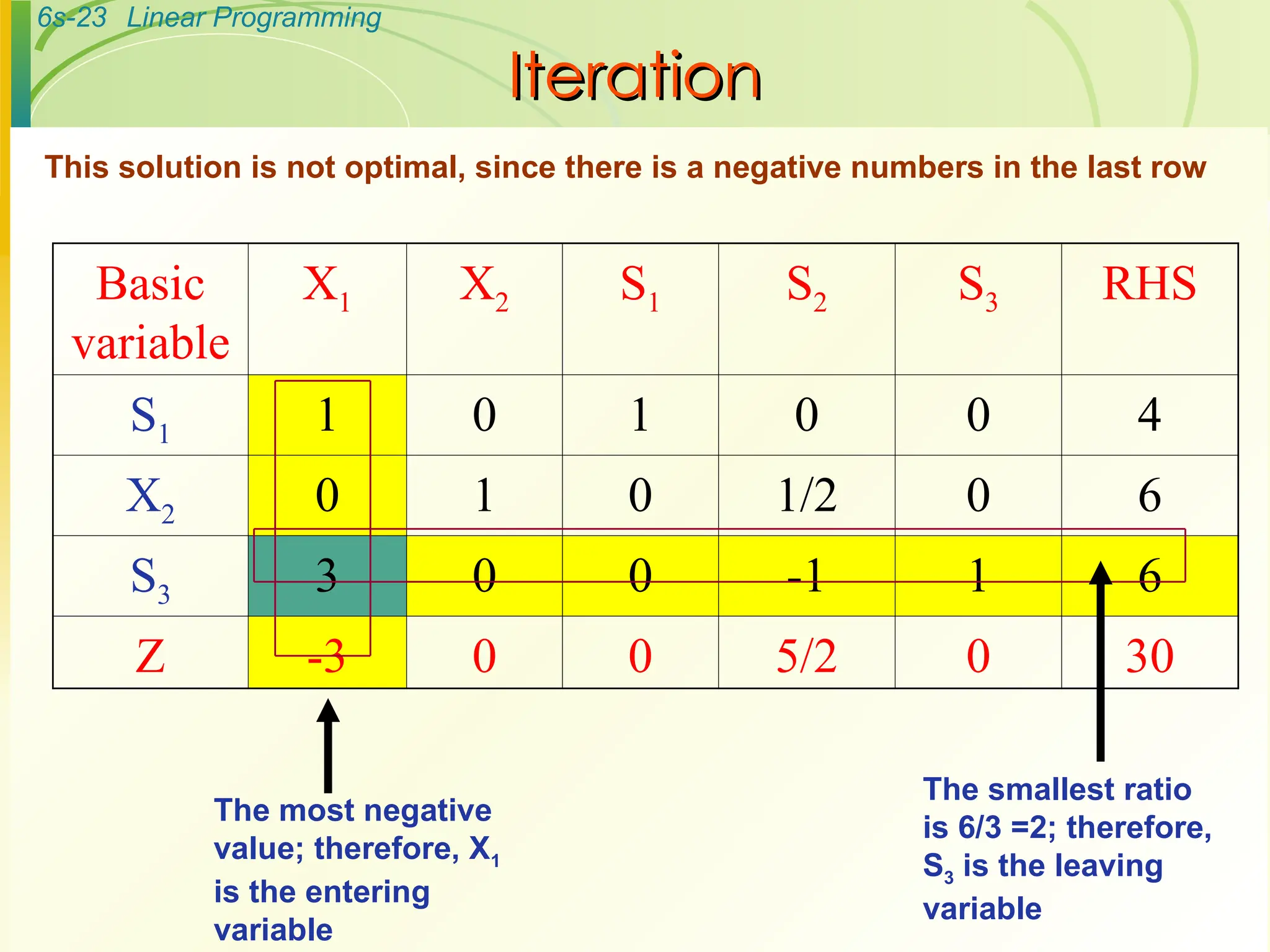 6s-23 Linear Programming

Iteration

This solution is not optimal, since there is a negative numbers in the last row

| Basic variable | $X_1$ | $X_2$ | $S_1$ | $S_2$ | $S_3$ | RHS |
|---|---|---|---|---|---|---|
| $S_1$ | 1 | 0 | 1 | 0 | 0 | 4 |
| $X_2$ | 0 | 1 | 0 | 1/2 | 0 | 6 |
| $S_3$ | 3 | 0 | 0 | -1 | 1 | 6 |
| Z | -3 | 0 | 0 | 5/2 | 0 | 30 |

The most negative value; therefore, $X_1$ is the entering variable

The smallest ratio is 6/3 =2; therefore, $S_3$ is the leaving variable